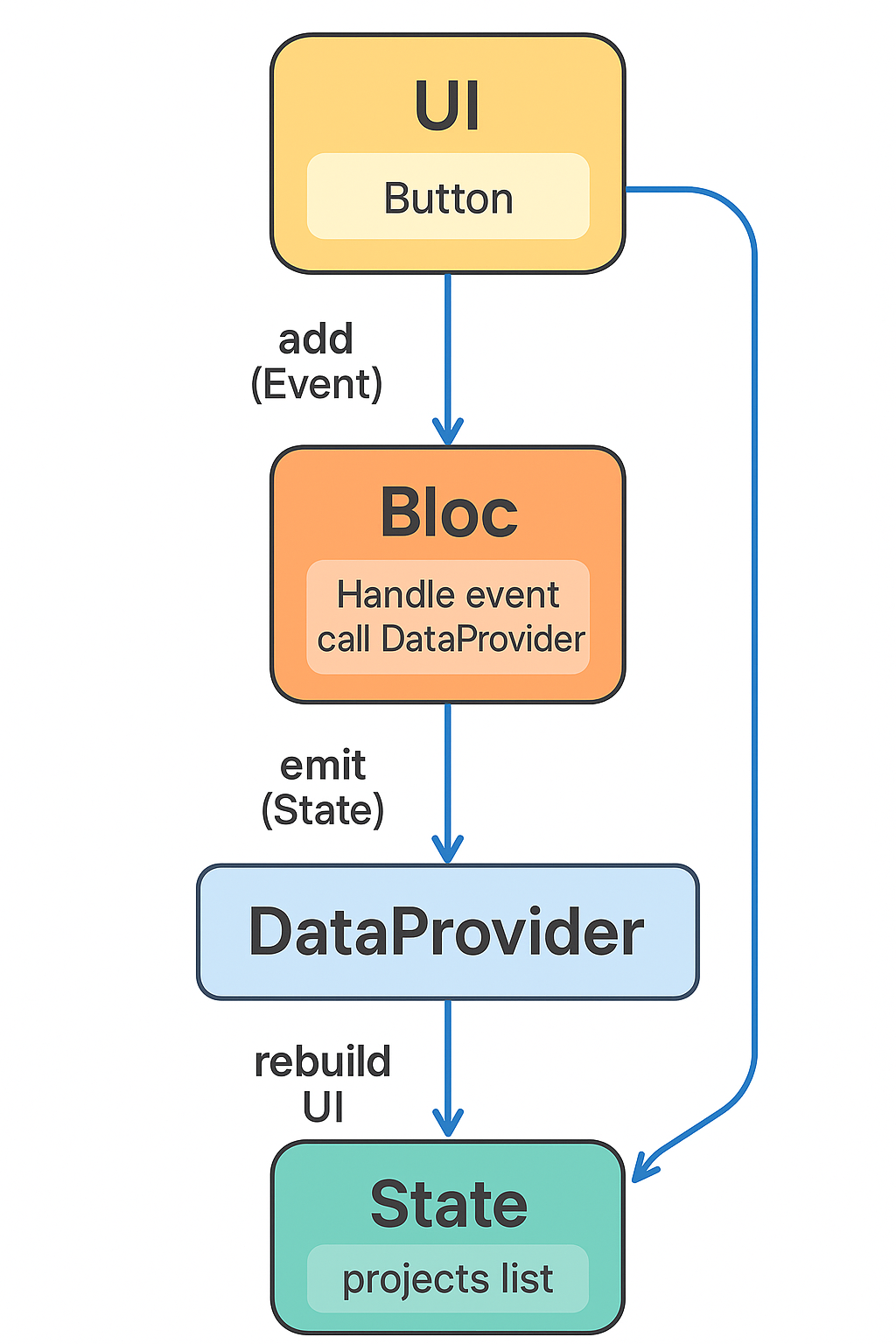 UI

Button

add (Event)

Bloc

Handle event call DataProvider

emit (State)

DataProvider

rebuild UI

State

projects list